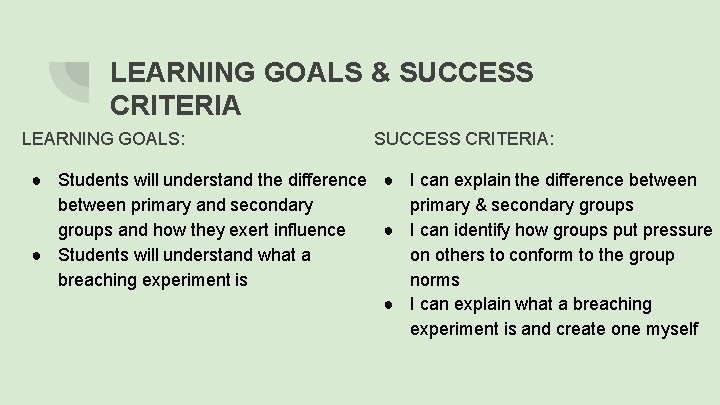 LEARNING GOALS & SUCCESS CRITERIA

LEARNING GOALS:

● Students will understand the difference between primary and secondary groups and how they exert influence
● Students will understand what a breaching experiment is

SUCCESS CRITERIA:

● I can explain the difference between primary & secondary groups
● I can identify how groups put pressure on others to conform to the group norms
● I can explain what a breaching experiment is and create one myself